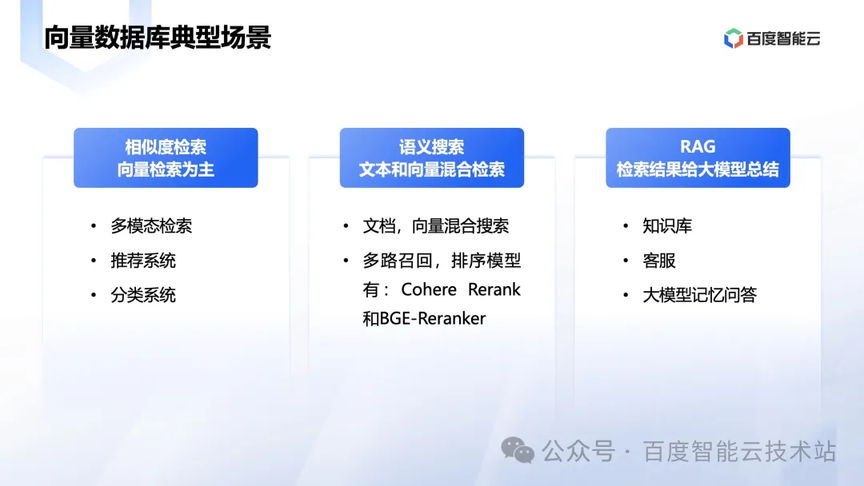 向量数据库典型场景

百度智能云

相似度检索
向量检索为主

• 多模态检索
• 推荐系统
• 分类系统

语义搜索
文本和向量混合检索

• 文档，向量混合搜索
• 多路召回，排序模型有：Cohere Rerank 和BGE-Reranker

RAG
检索结果给大模型总结

• 知识库
• 客服
• 大模型记忆问答

公众号 · 百度智能云技术站